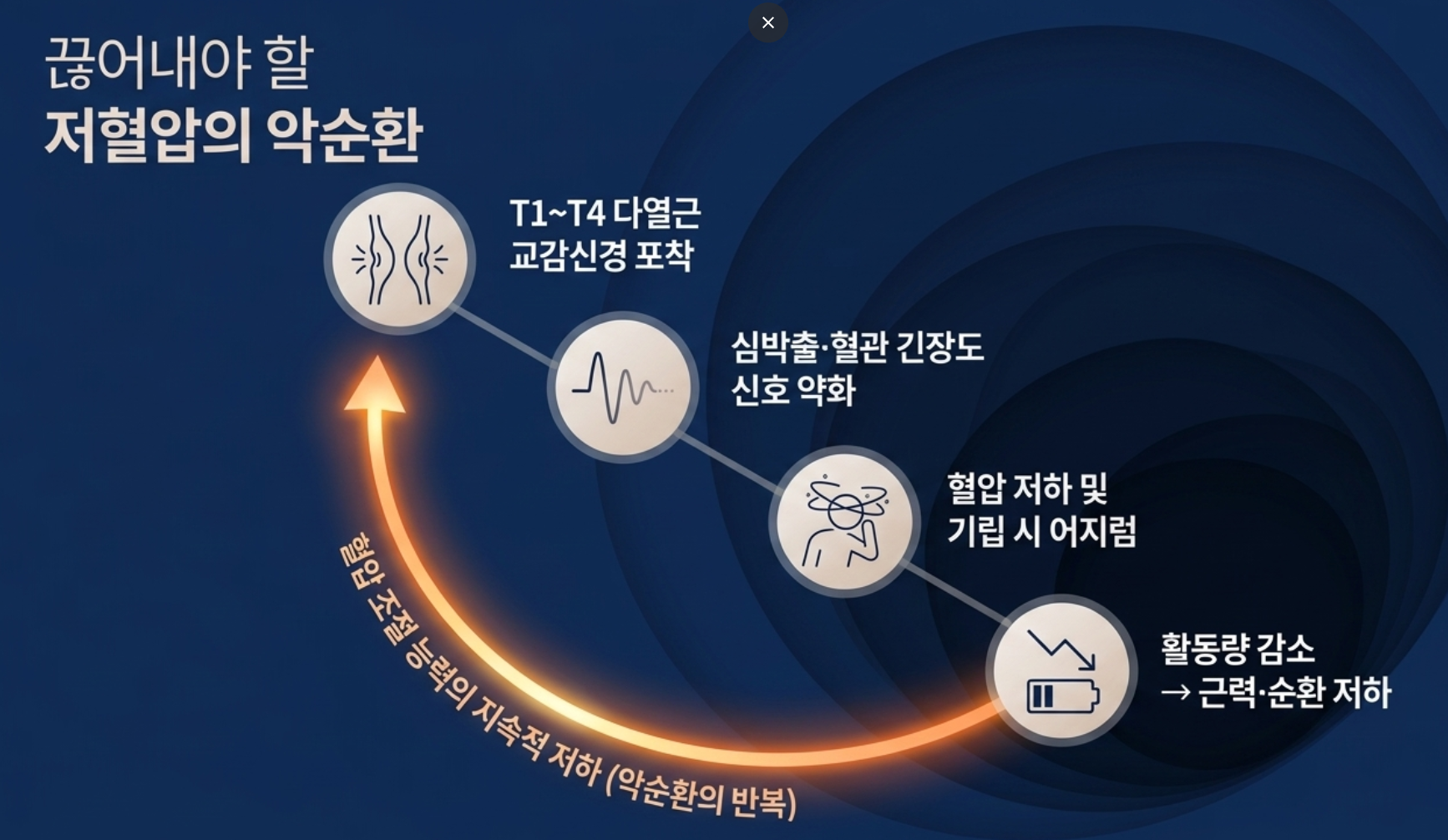 ×

끊어내야 할
저혈압의 악순환

T1~T4 다열근
교감신경 포착

심박출·혈관 긴장도
신호 약화

혈압 저하 및
기립 시 어지럼

활동량 감소
→ 근력·순환 저하

혈압 조절 능력의 지속적 저하 (악순환의 반복)